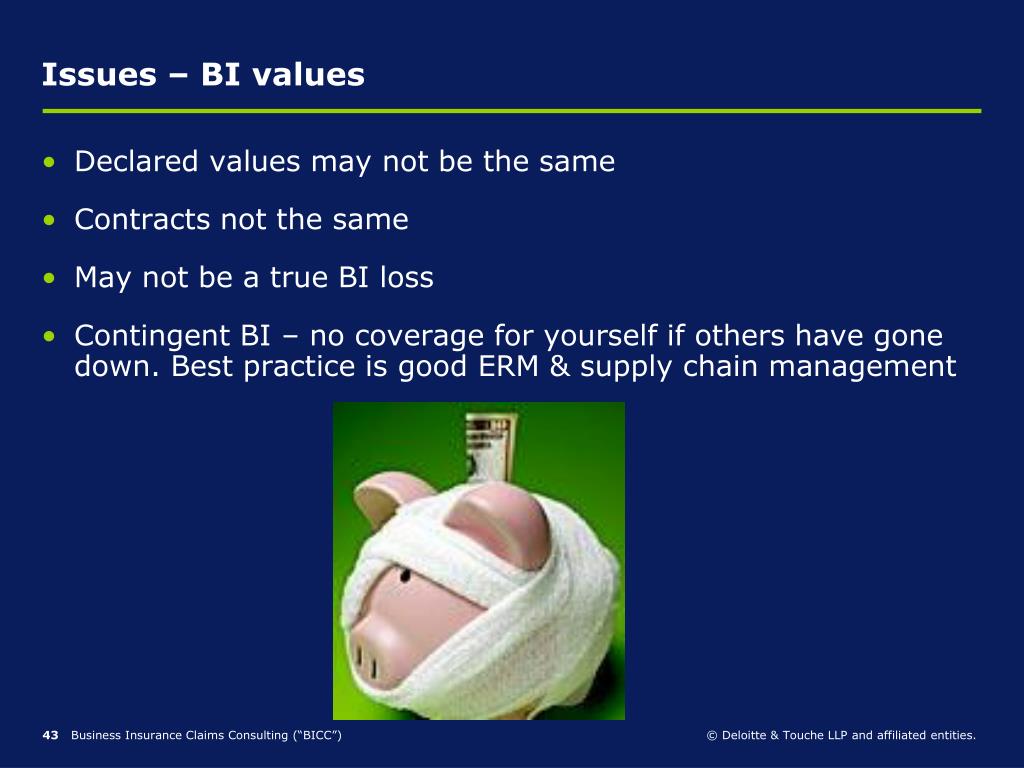 Issues – BI values

• Declared values may not be the same

• Contracts not the same

• May not be a true BI loss

• Contingent BI – no coverage for yourself if others have gone down. Best practice is good ERM & supply chain management

43 Business Insurance Claims Consulting (“BICC”)

© Deloitte & Touche LLP and affiliated entities.